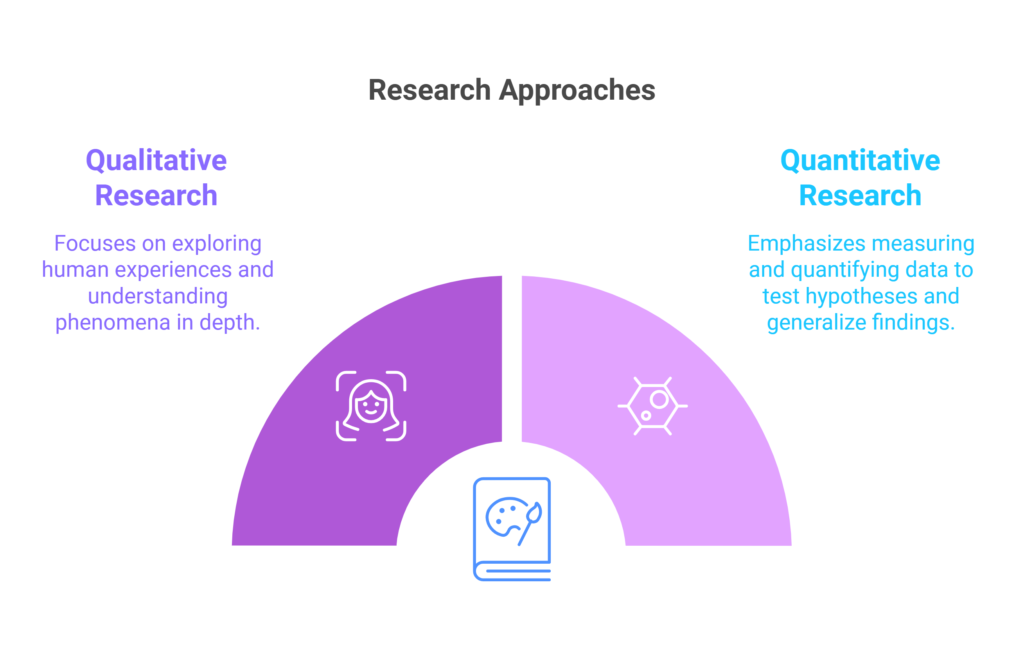 Research Approaches

Qualitative Research

Focuses on exploring human experiences and understanding phenomena in depth.

Quantitative Research

Emphasizes measuring and quantifying data to test hypotheses and generalize findings.